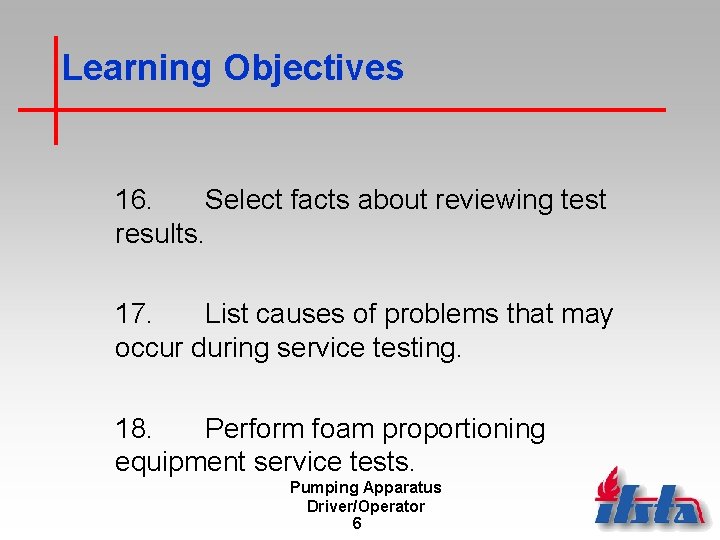 Learning Objectives

16. Select facts about reviewing test results.

17. List causes of problems that may occur during service testing.

18. Perform foam proportioning equipment service tests.

Pumping Apparatus Driver/Operator
6

ifsta